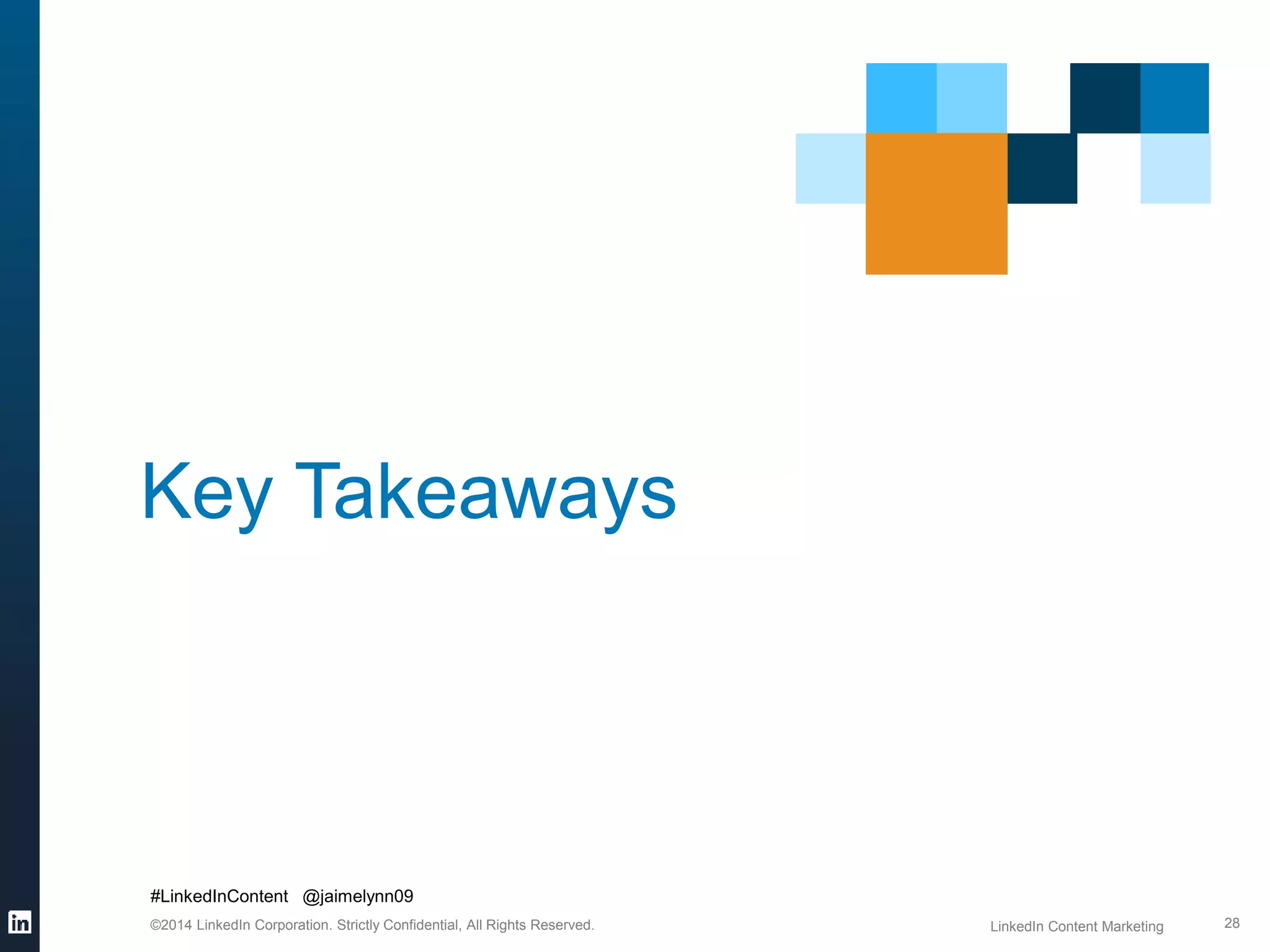 Key Takeaways

#LinkedInContent @jaimelynn09

in

©2014 LinkedIn Corporation. Strictly Confidential, All Rights Reserved.

LinkedIn Content Marketing

28